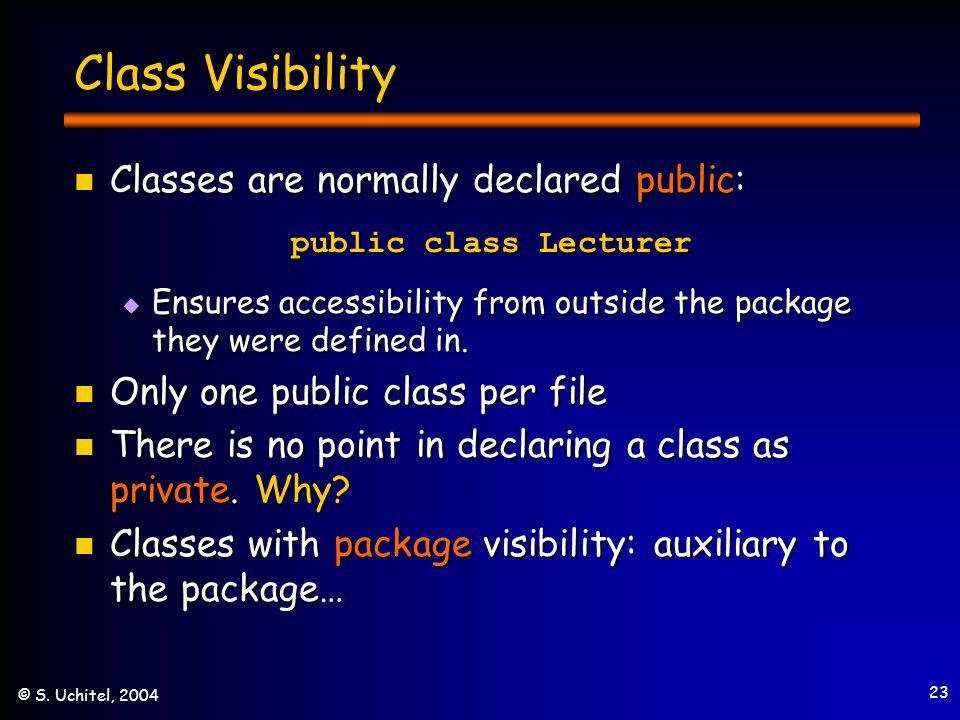 Class Visibility

Classes are normally declared public:

public class Lecturer

Ensures accessibility from outside the package they were defined in.

Only one public class per file

There is no point in declaring a class as private. Why?

Classes with package visibility: auxiliary to the package…

© S. Uchitel, 2004

23